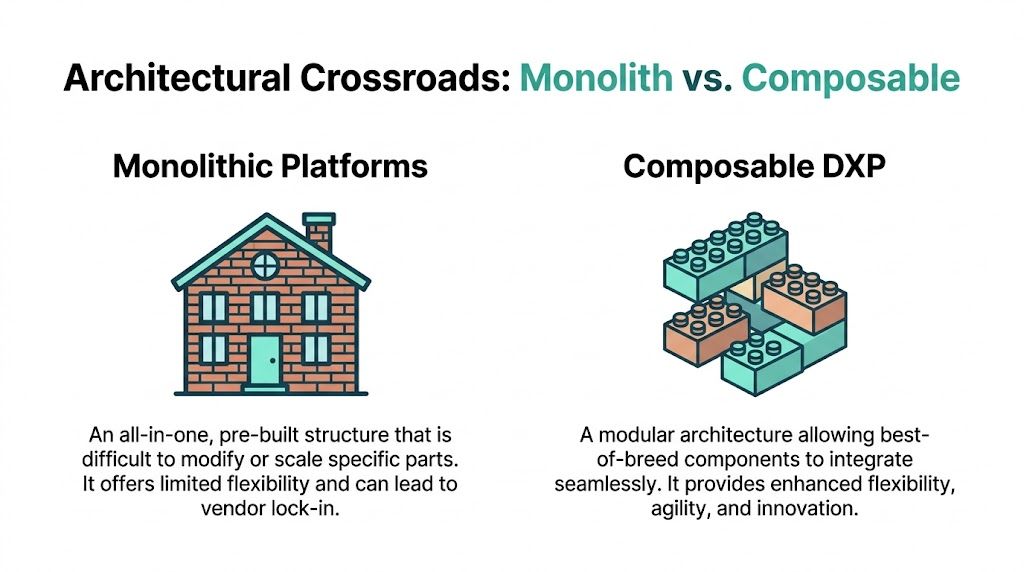 Architectural Crossroads: Monolith vs. Composable

Monolithic Platforms

An all-in-one, pre-built structure that is difficult to modify or scale specific parts. It offers limited flexibility and can lead to vendor lock-in.

Composable DXP

A modular architecture allowing best-of-breed components to integrate seamlessly. It provides enhanced flexibility, agility, and innovation.